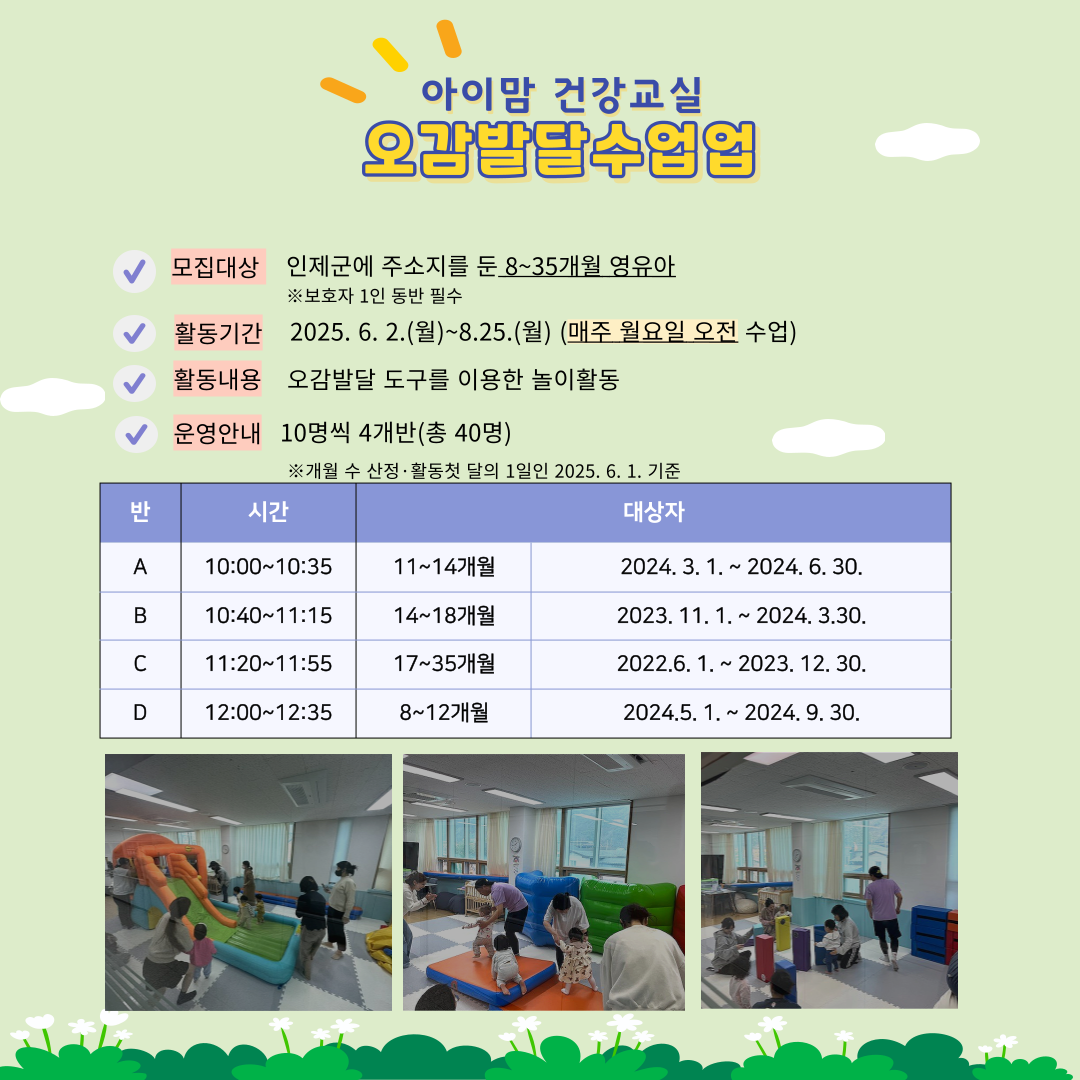 아이맘 건강교실
오감발달수업업

모집대상 인제군에 주소지를 둔 8~35개월 영유아
※보호자 1인 동반 필수

활동기간 2025. 6. 2.(월)~8.25.(월) (매주 월요일 오전 수업)

활동내용 오감발달 도구를 이용한 놀이활동

운영안내 10명씩 4개반(총 40명)
※개월 수 산정·활동첫 달의 1일인 2025. 6. 1. 기준

| 반 | 시간 | 대상자 | |
|---|---|---|---|
| A | 10:00~10:35 | 11~14개월 | 2024. 3. 1. ~ 2024. 6. 30. |
| B | 10:40~11:15 | 14~18개월 | 2023. 11. 1. ~ 2024. 3.30. |
| C | 11:20~11:55 | 17~35개월 | 2022.6. 1. ~ 2023. 12. 30. |
| D | 12:00~12:35 | 8~12개월 | 2024.5. 1. ~ 2024. 9. 30. |